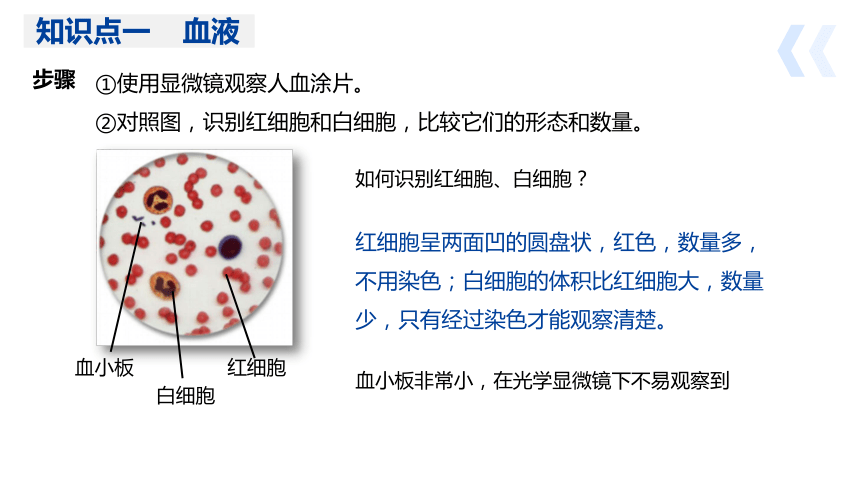 知识点一　血液

步骤　①使用显微镜观察人血涂片。
②对照图，识别红细胞和白细胞，比较它们的形态和数量。

血小板
白细胞
红细胞

如何识别红细胞、白细胞？

红细胞呈两面凹的圆盘状，红色，数量多，不用染色；白细胞的体积比红细胞大，数量少，只有经过染色才能观察清楚。

血小板非常小，在光学显微镜下不易观察到